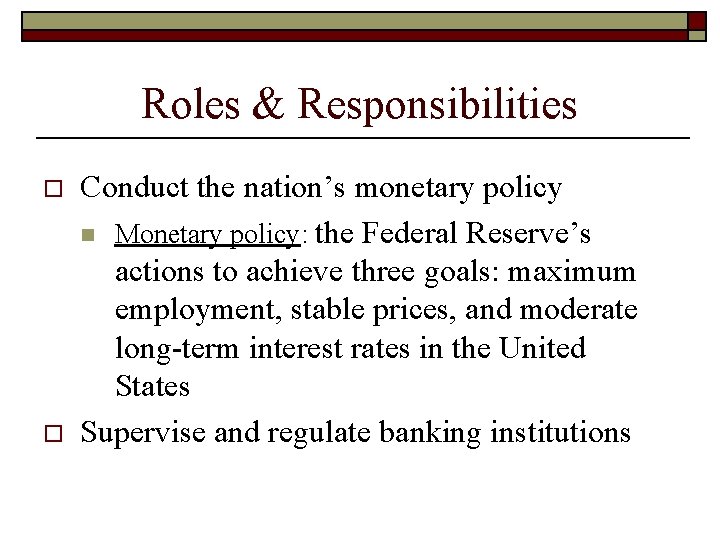 Roles & Responsibilities

Conduct the nation’s monetary policy

Monetary policy: the Federal Reserve’s actions to achieve three goals: maximum employment, stable prices, and moderate long-term interest rates in the United States

Supervise and regulate banking institutions